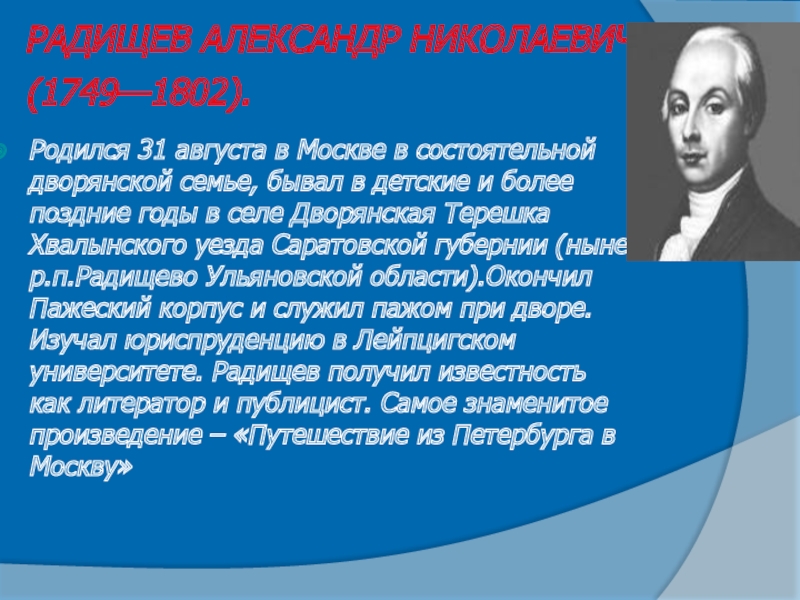 РАДИЩЕВ АЛЕКСАНДР НИКОЛАЕВИЧ (1749—1802).

Родился 31 августа в Москве в состоятельной дворянской семье, бывал в детские и более поздние годы в селе Дворянская Терешка Хвалынского уезда Саратовской губернии (ныне р.п.Радищево Ульяновской области).Окончил Пажеский корпус и служил пажом при дворе. Изучал юриспруденцию в Лейпцигском университете. Радищев получил известность как литератор и публицист. Самое знаменитое произведение – «Путешествие из Петербурга в Москву»